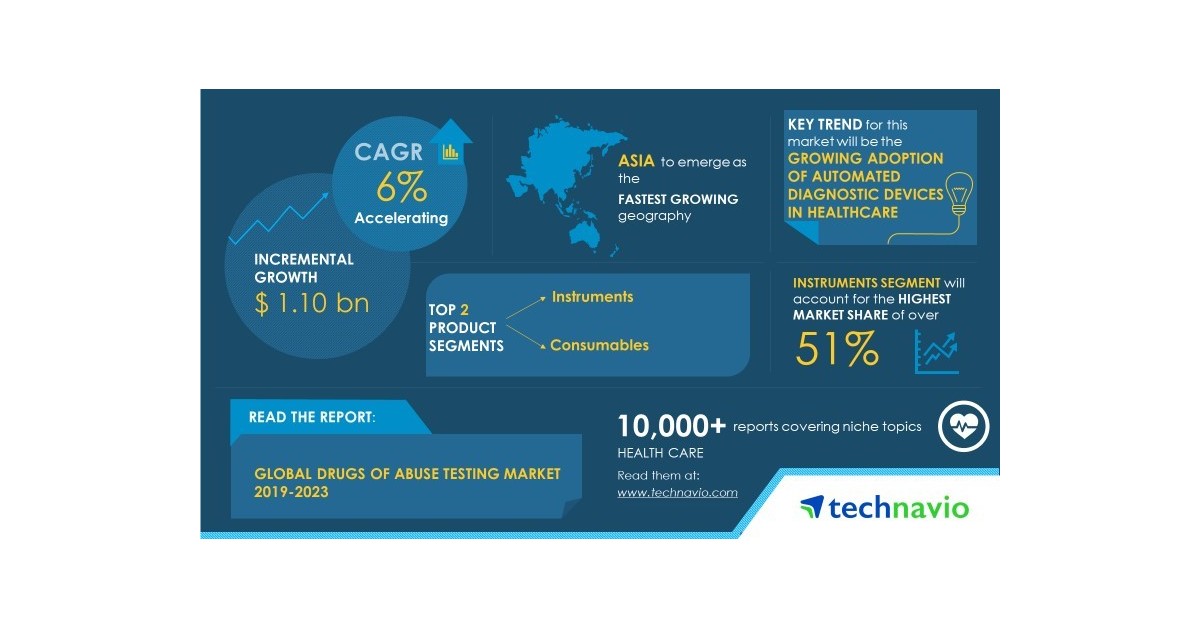 CAGR
6%
Accelerating

INCREMENTAL GROWTH
$ 1.10 bn

ASIA to emerge as the FASTEST GROWING geography

KEY TREND for this market will be the GROWING ADOPTION OF AUTOMATED DIAGNOSTIC DEVICES IN HEALTHCARE

TOP 2 PRODUCT SEGMENTS
Instruments
Consumables

INSTRUMENTS SEGMENT will account for the HIGHEST MARKET SHARE of over
51%

READ THE REPORT:
GLOBAL DRUGS OF ABUSE TESTING MARKET 2019-2023

10,000+ reports covering niche topics
HEALTH CARE
Read them at:
www.technavio.com

technavio